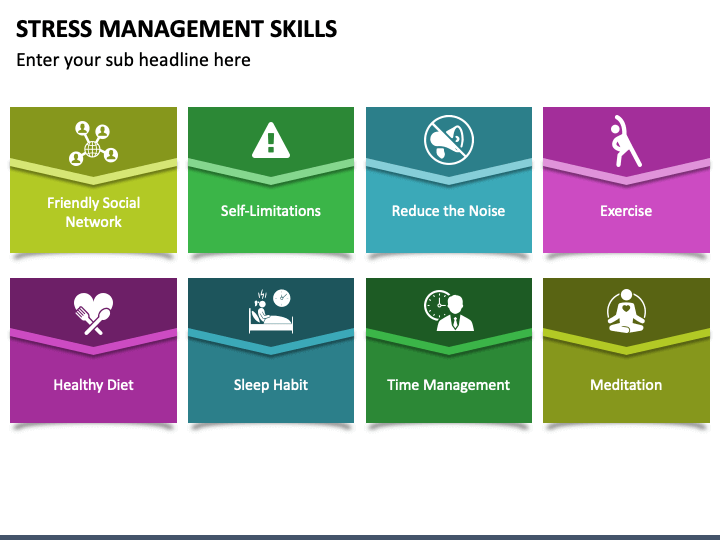 STRESS MANAGEMENT SKILLS

Enter your sub headline here

Friendly Social Network

Self-Limitations

Reduce the Noise

Exercise

Healthy Diet

Sleep Habit

Time Management

Meditation